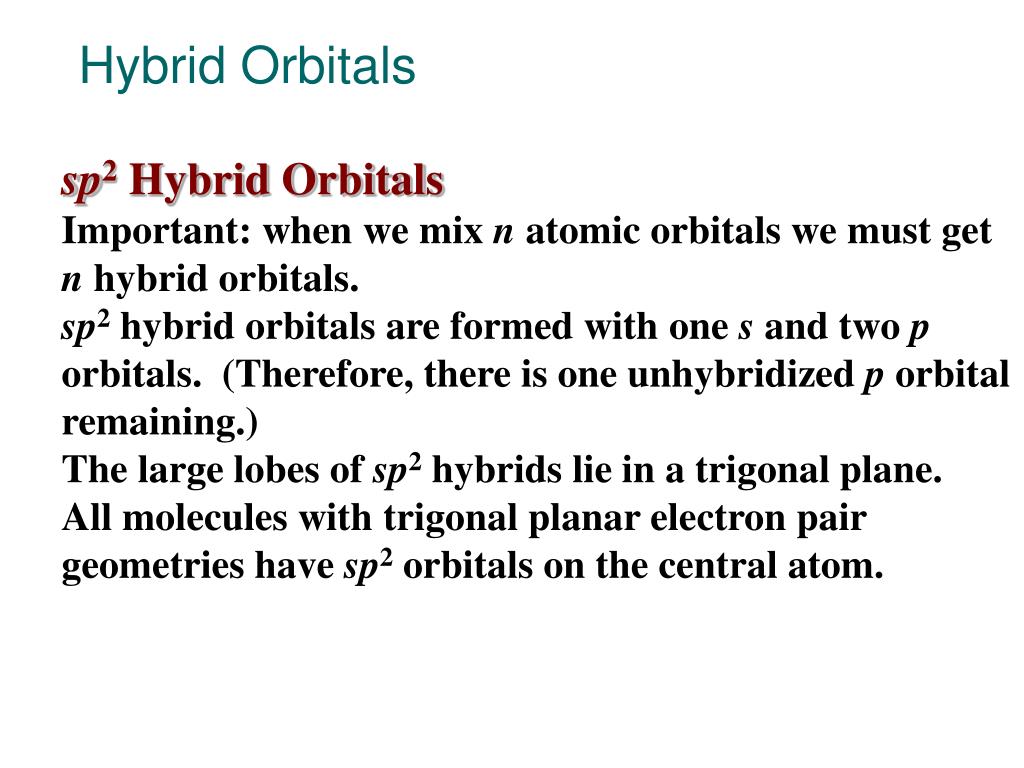 Hybrid Orbitals

$sp^2$ Hybrid Orbitals

Important: when we mix $n$ atomic orbitals we must get $n$ hybrid orbitals.

$sp^2$ hybrid orbitals are formed with one $s$ and two $p$ orbitals. (Therefore, there is one unhybridized $p$ orbital remaining.)

The large lobes of $sp^2$ hybrids lie in a trigonal plane.

All molecules with trigonal planar electron pair geometries have $sp^2$ orbitals on the central atom.